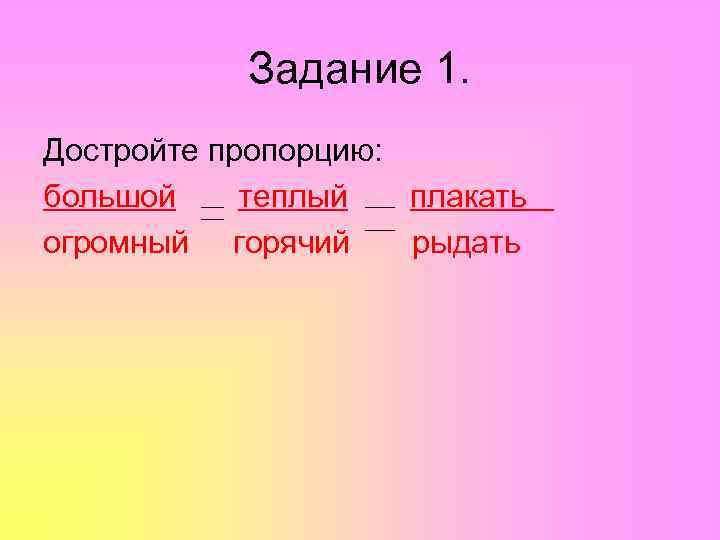 Задание 1.

Достройте пропорцию:

$\frac{\text{большой}}{\text{огромный}} = \frac{\text{теплый}}{\text{горячий}} = \frac{\text{плакать}}{\text{рыдать}}$